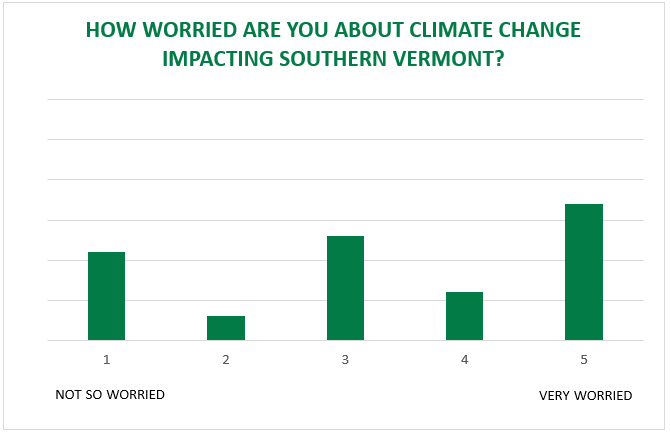 HOW WORRIED ARE YOU ABOUT CLIMATE CHANGE IMPACTING SOUTHERN VERMONT?

1
2
3
4
5

NOT SO WORRIED

VERY WORRIED